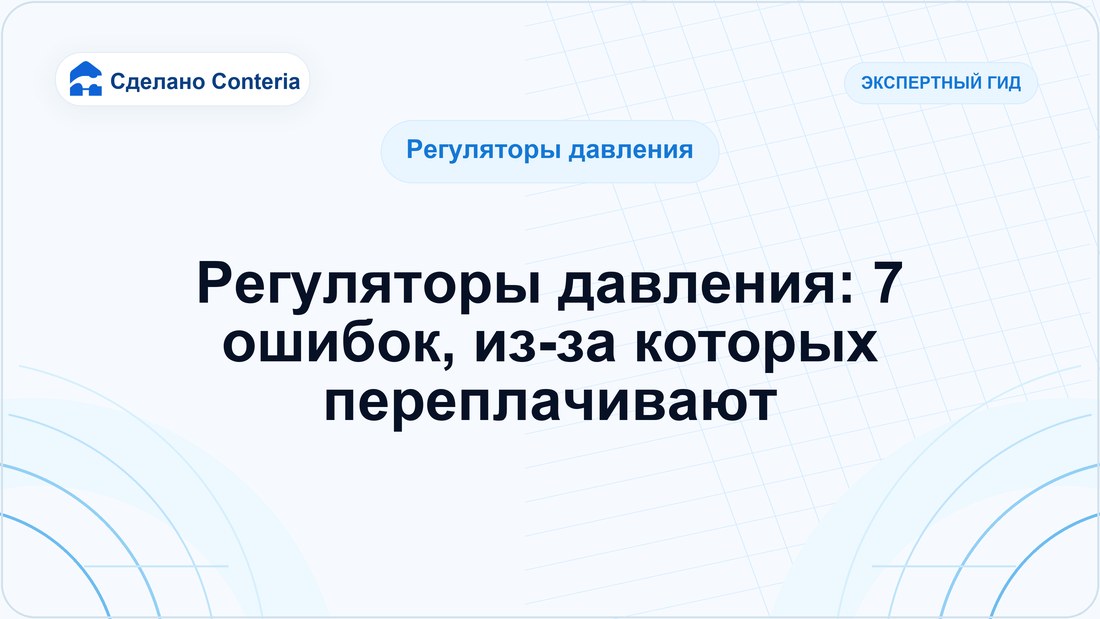 Сделано Conteria

ЭКСПЕРТНЫЙ ГИД

Регуляторы давления

Регуляторы давления: 7 ошибок, из-за которых переплачивают